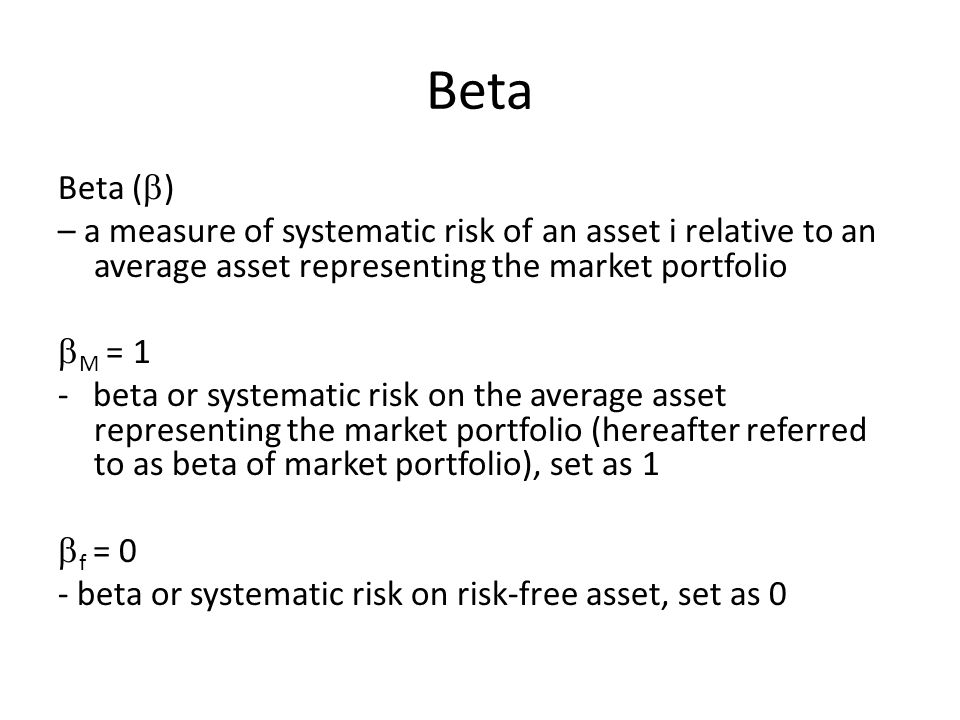 Beta

Beta ($\beta$)
– a measure of systematic risk of an asset i relative to an average asset representing the market portfolio

$\beta_M = 1$
- beta or systematic risk on the average asset representing the market portfolio (hereafter referred to as beta of market portfolio), set as 1

$\beta_f = 0$
- beta or systematic risk on risk-free asset, set as 0